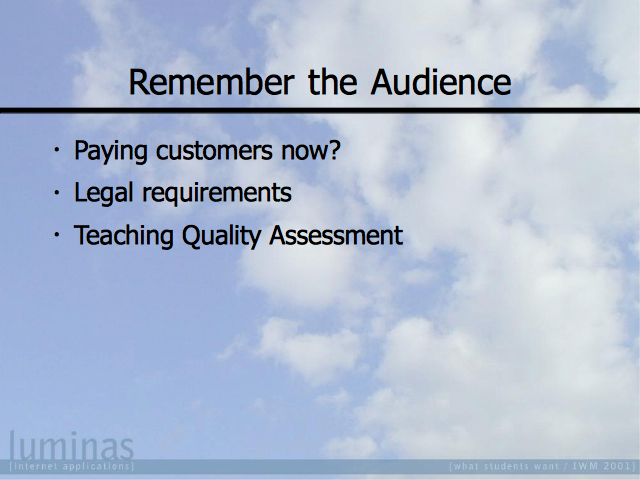 Remember the Audience

· Paying customers now?
· Legal requirements
· Teaching Quality Assessment

luminas
[internet applications]

[what students want / IWM 2001]